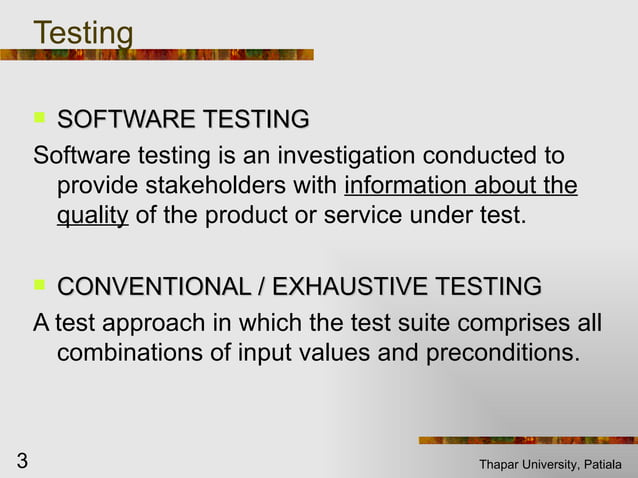 Testing

SOFTWARE TESTING

Software testing is an investigation conducted to provide stakeholders with information about the quality of the product or service under test.

CONVENTIONAL / EXHAUSTIVE TESTING

A test approach in which the test suite comprises all combinations of input values and preconditions.

3

Thapar University, Patiala